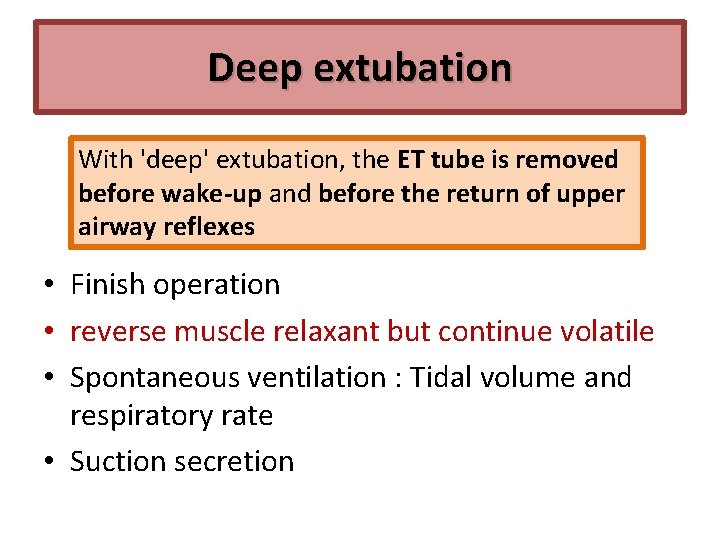 Deep extubation

With 'deep' extubation, the ET tube is removed before wake-up and before the return of upper airway reflexes

• Finish operation
• reverse muscle relaxant but continue volatile
• Spontaneous ventilation : Tidal volume and respiratory rate
• Suction secretion